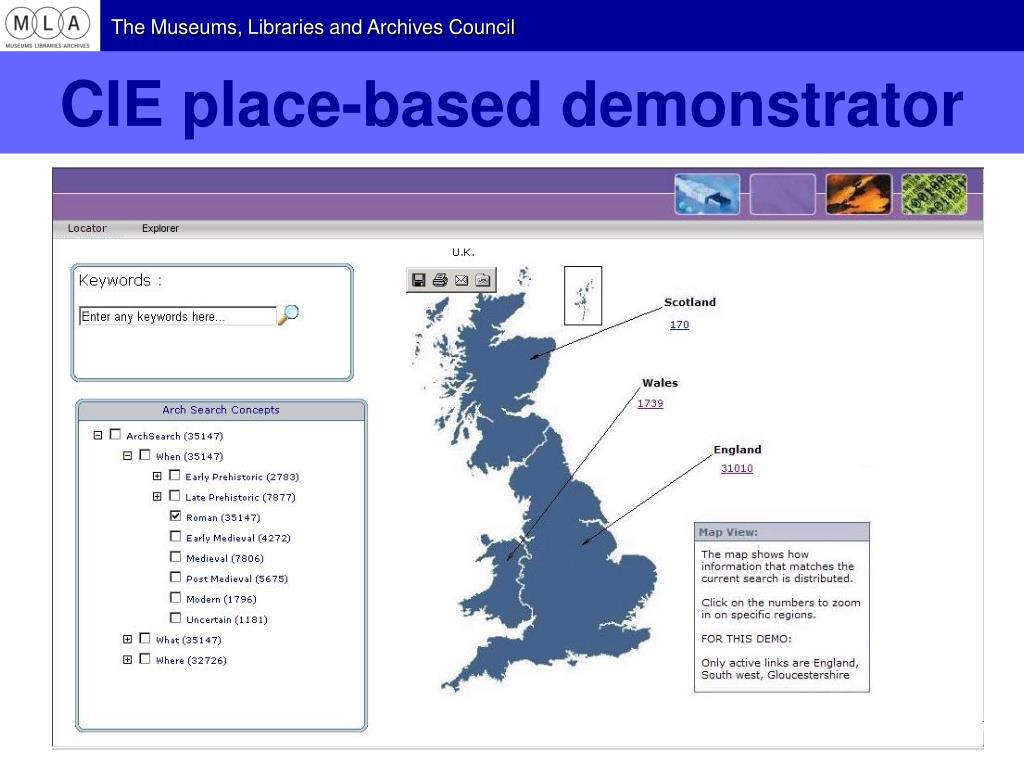 MLA
MUSEUMS LIBRARIES ARCHIVES

The Museums, Libraries and Archives Council

CIE place-based demonstrator

Locator Explorer

Keywords :

Enter any keywords here...

Arch Search Concepts

ArchSearch (35147)
When (35147)
Early Prehistoric (2783)
Late Prehistoric (7877)
Roman (35147)
Early Medieval (4272)
Medieval (7806)
Post Medieval (5675)
Modern (1796)
Uncertain (1181)
What (35147)
Where (32726)

U.K.

Scotland
170

Wales
1739

England
31010

Map View:

The map shows how information that matches the current search is distributed.

Click on the numbers to zoom in on specific regions.

FOR THIS DEMO:

Only active links are England, South west, Gloucestershire